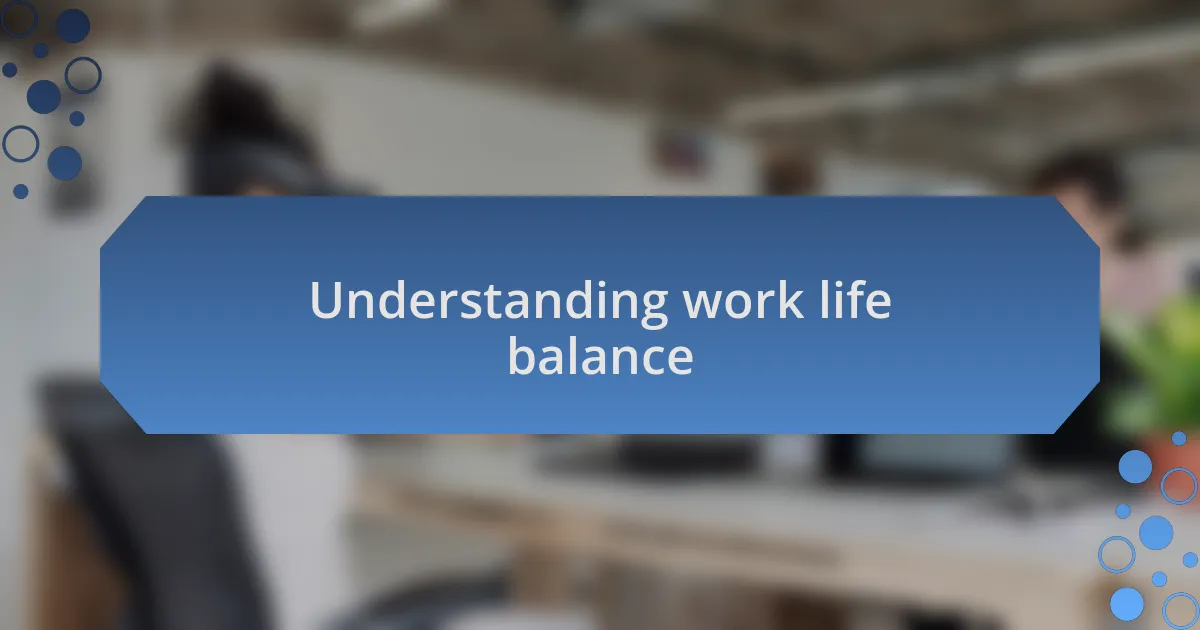 Understanding work life balance